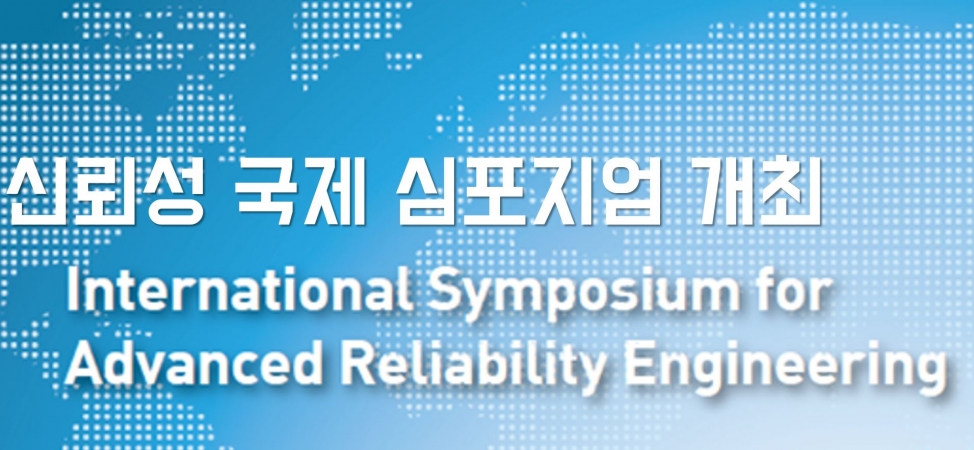 신뢰성 국제 심포지엄 개최

International Symposium for Advanced Reliability Engineering